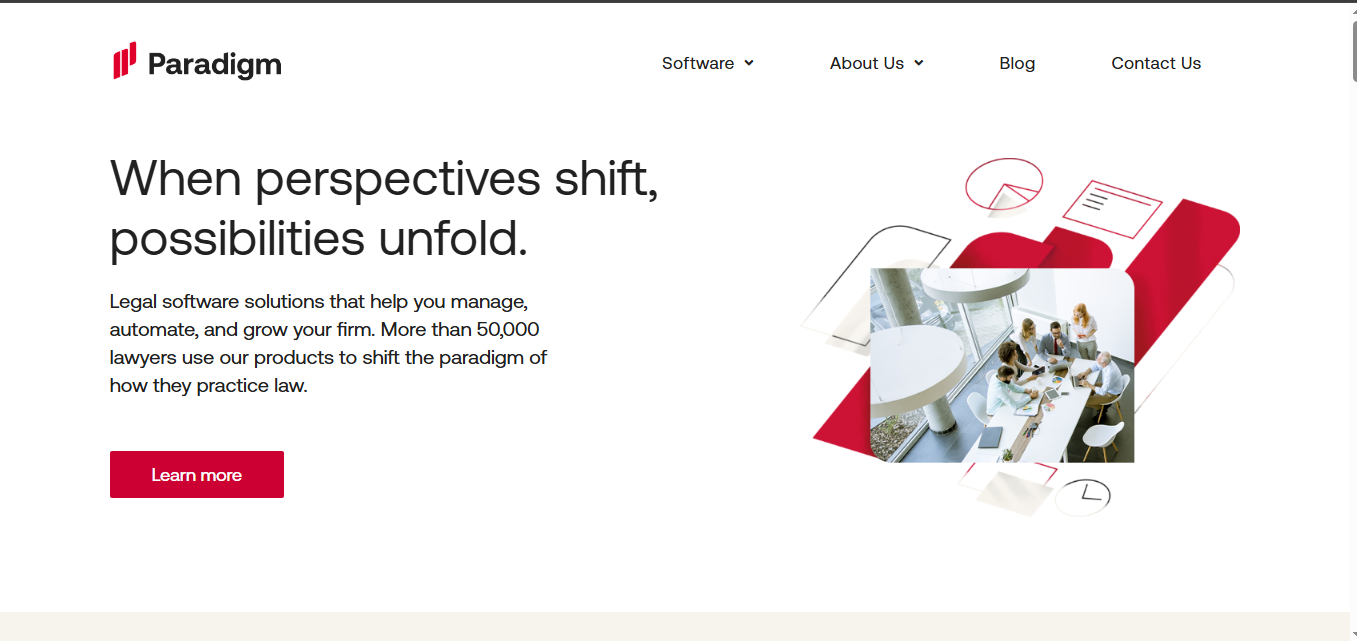 Paradigm

Software About Us Blog Contact Us

When perspectives shift, possibilities unfold.

Legal software solutions that help you manage, automate, and grow your firm. More than 50,000 lawyers use our products to shift the paradigm of how they practice law.

Learn more